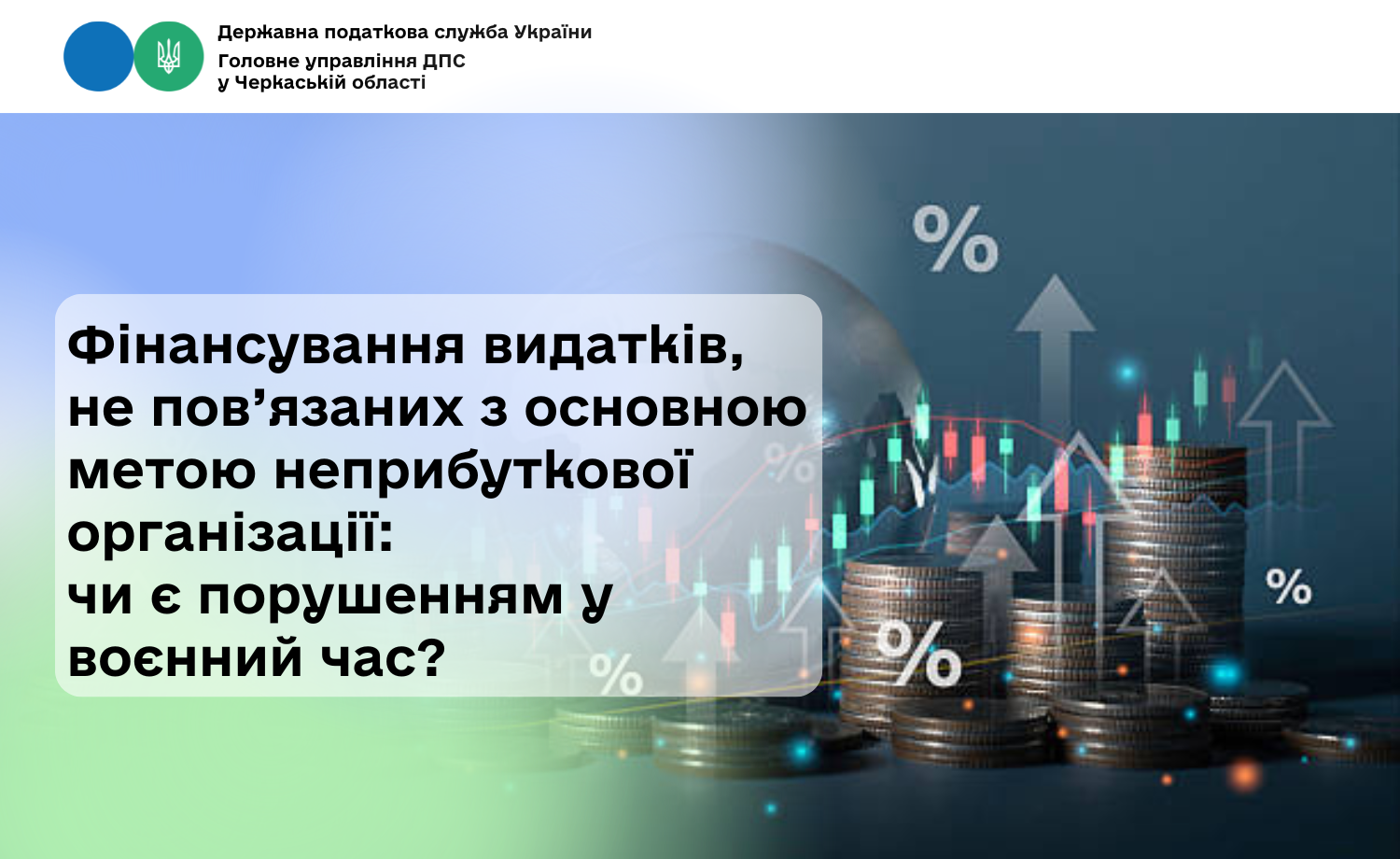 Державна податкова служба України
Головне управління ДПС
у Черкаській області

Фінансування видатків, не пов’язаних з основною метою неприбуткової організації: чи є порушенням у воєнний час?

%
%
%
%
%